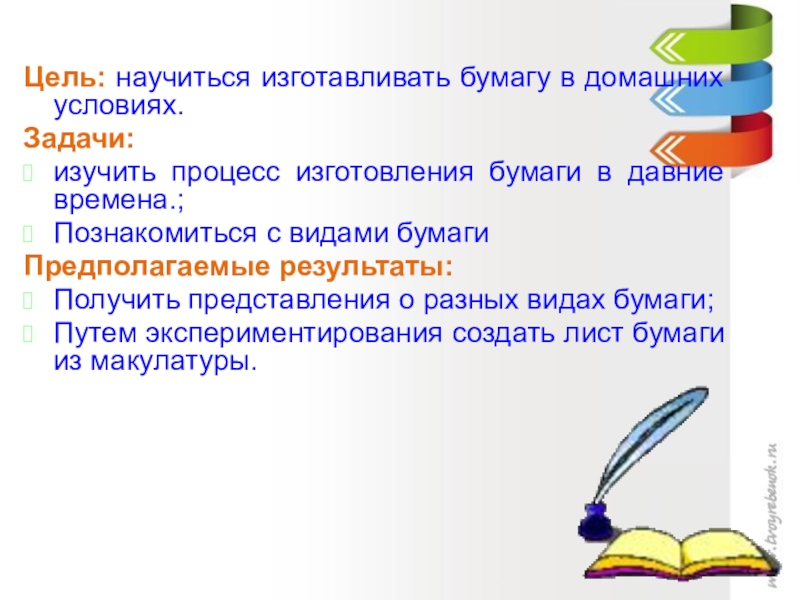 Цель: научиться изготавливать бумагу в домашних условиях.
Задачи:
изучить процесс изготовления бумаги в давние времена.;
Познакомиться с видами бумаги
Предполагаемые результаты:
Получить представления о разных видах бумаги;
Путем экспериментирования создать лист бумаги из макулатуры.

www.tvoyrebenok.ru